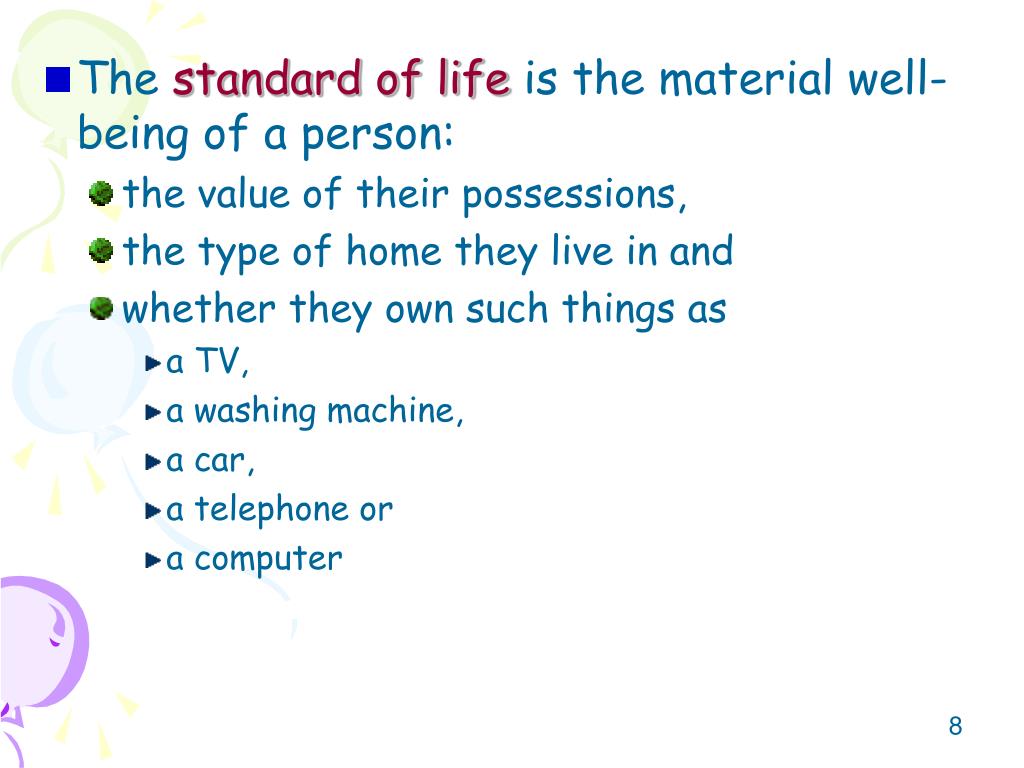 The standard of life is the material well-being of a person:

the value of their possessions,

the type of home they live in and

whether they own such things as

a TV,

a washing machine,

a car,

a telephone or

a computer

8